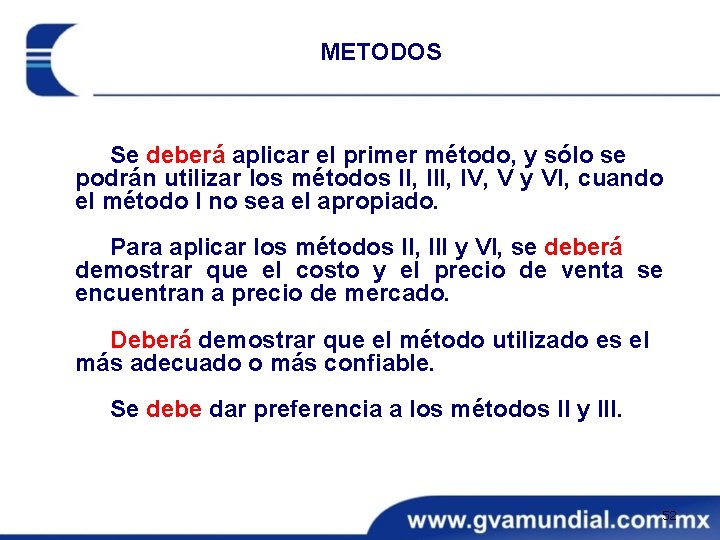 METODOS

Se deberá aplicar el primer método, y sólo se podrán utilizar los métodos II, III, IV, V y VI, cuando el método I no sea el apropiado.

Para aplicar los métodos II, III y VI, se deberá demostrar que el costo y el precio de venta se encuentran a precio de mercado.

Deberá demostrar que el método utilizado es el más adecuado o más confiable.

Se debe dar preferencia a los métodos II y III.

52

www.gvamundial.com.mx